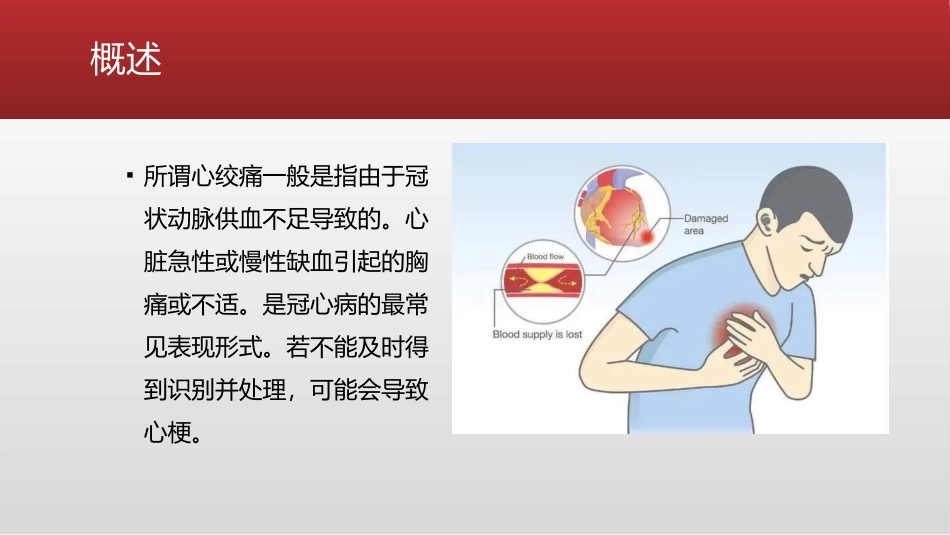 概述

▪ 所谓心绞痛一般是指由于冠状动脉供血不足导致的。心脏急性或慢性缺血引起的胸痛或不适。是冠心病的最常见表现形式。若不能及时得到识别并处理，可能会导致心梗。

Damaged area

Blood flow

Blood supply is lost